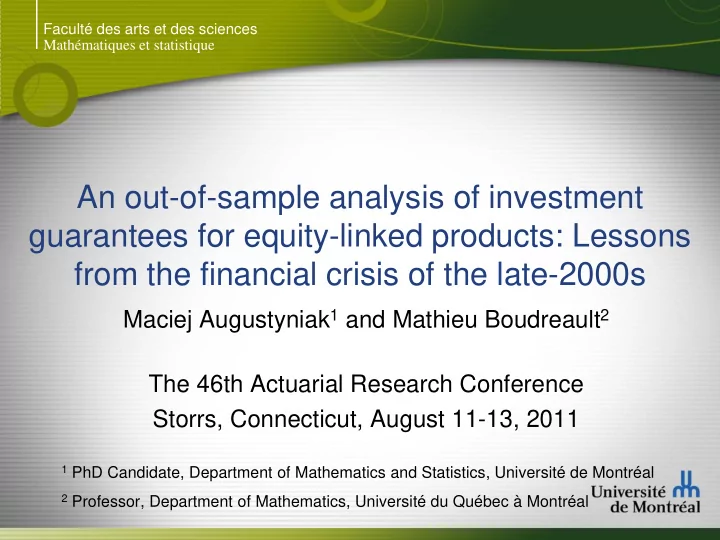 Faculté des arts et des sciences
Mathématiques et statistique

An out-of-sample analysis of investment guarantees for equity-linked products: Lessons from the financial crisis of the late-2000s

Maciej Augustyniak$^1$ and Mathieu Boudreault$^2$

The 46th Actuarial Research Conference
Storrs, Connecticut, August 11-13, 2011

$^1$ PhD Candidate, Department of Mathematics and Statistics, Université de Montréal

$^2$ Professor, Department of Mathematics, Université du Québec à Montréal

Université de Montréal